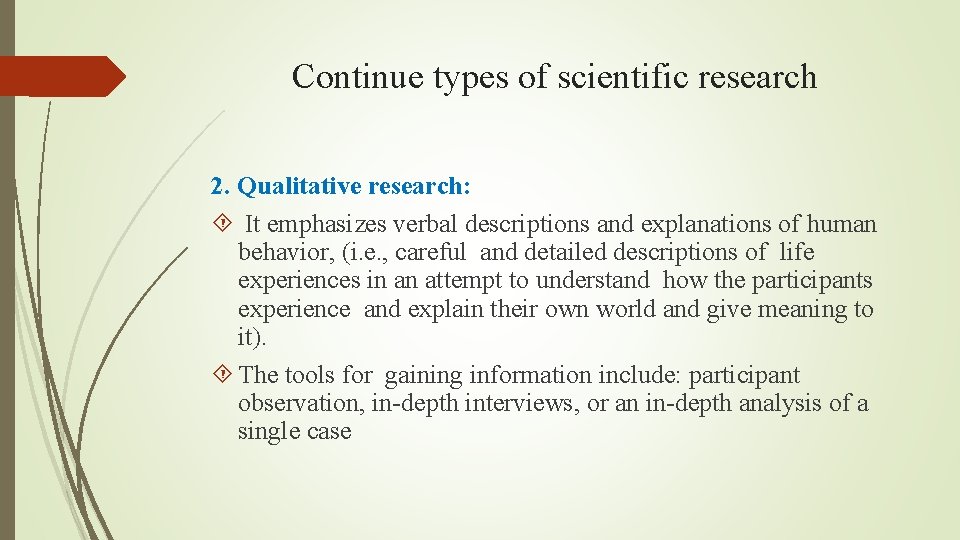 Continue types of scientific research

2. Qualitative research:

It emphasizes verbal descriptions and explanations of human behavior, (i.e., careful and detailed descriptions of life experiences in an attempt to understand how the participants experience and explain their own world and give meaning to it).

The tools for gaining information include: participant observation, in-depth interviews, or an in-depth analysis of a single case